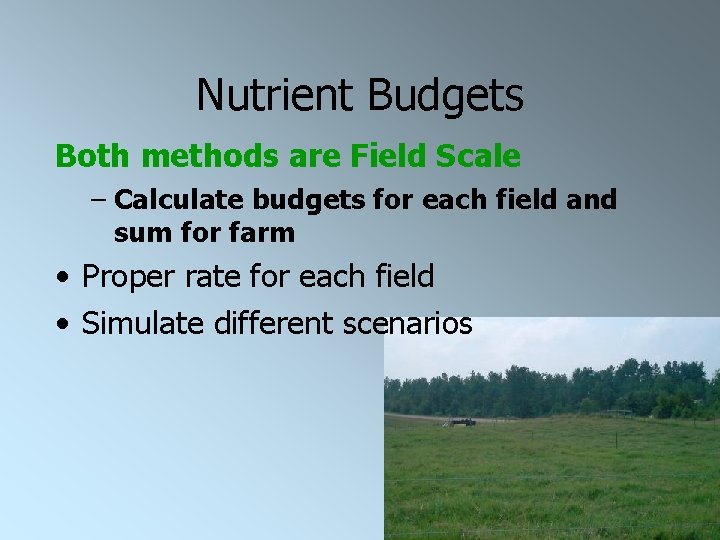 Nutrient Budgets

Both methods are Field Scale

– Calculate budgets for each field and sum for farm

• Proper rate for each field

• Simulate different scenarios